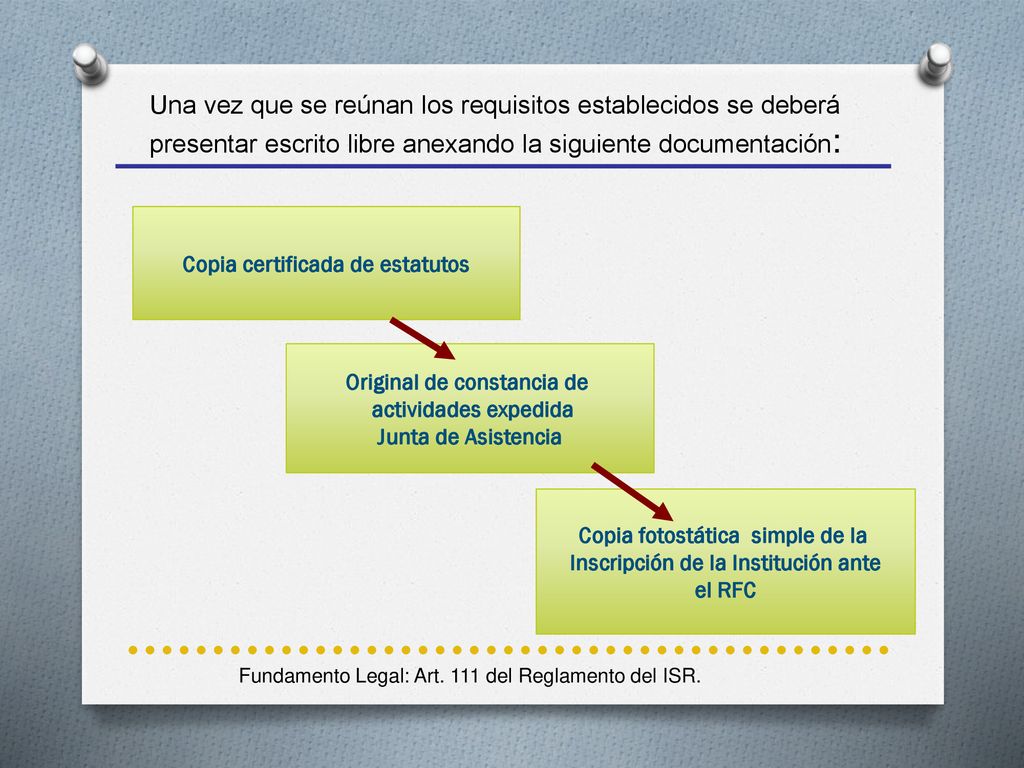 Una vez que se reúnan los requisitos establecidos se deberá presentar escrito libre anexando la siguiente documentación:

Copia certificada de estatutos

Original de constancia de actividades expedida Junta de Asistencia

Copia fotostática simple de la Inscripción de la Institución ante el RFC

Fundamento Legal: Art. 111 del Reglamento del ISR.